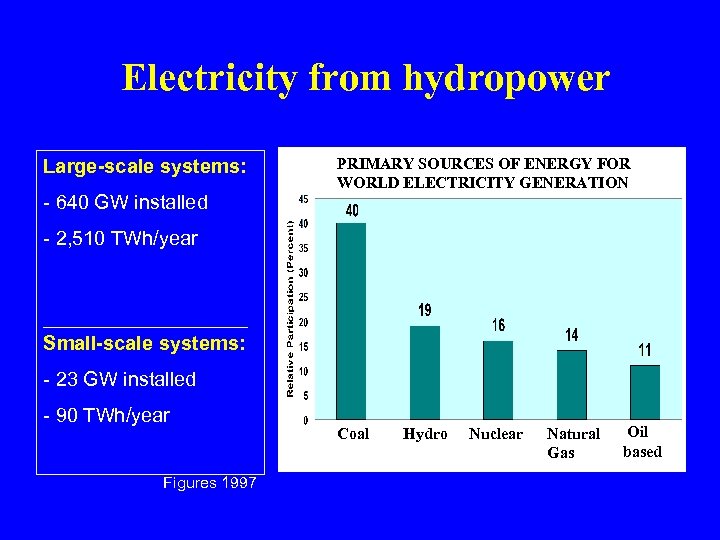 Electricity from hydropower

Large-scale systems:

- 640 GW installed

- 2,510 TWh/year

Small-scale systems:

- 23 GW installed

- 90 TWh/year

Figures 1997

PRIMARY SOURCES OF ENERGY FOR WORLD ELECTRICITY GENERATION

Relative Participation (Percent)

45
40
35
30
25
20
15
10
5
0

40
19
16
14
11

Coal
Hydro
Nuclear
Natural Gas
Oil based